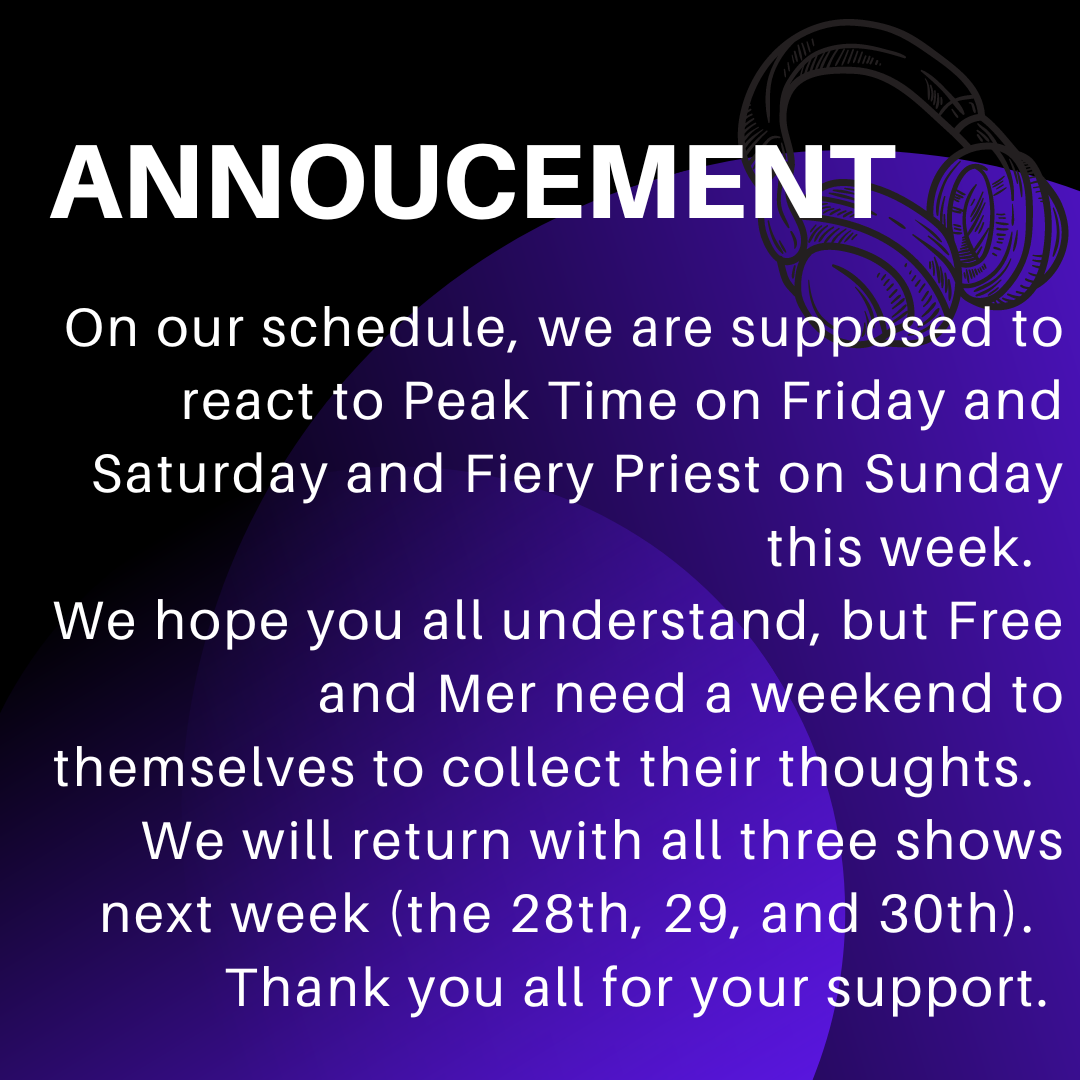 ANNOUCEMENT

On our schedule, we are supposed to react to Peak Time on Friday and Saturday and Fiery Priest on Sunday this week.

We hope you all understand, but Free and Mer need a weekend to themselves to collect their thoughts.

We will return with all three shows next week (the 28th, 29, and 30th).

Thank you all for your support.